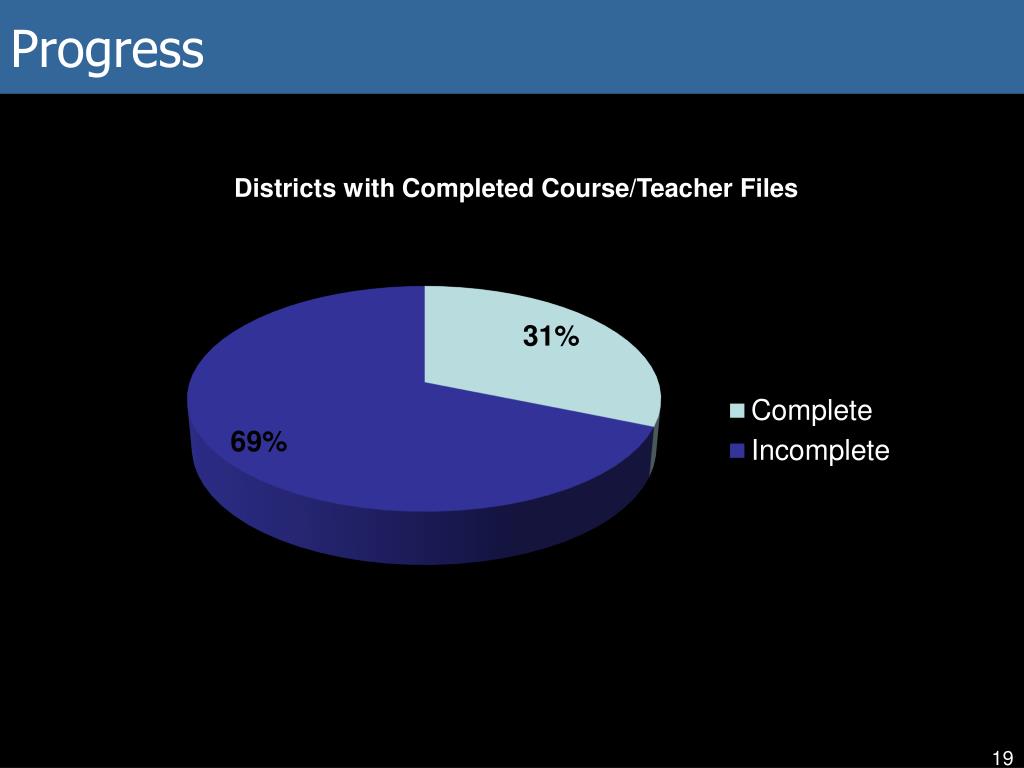 Progress

Districts with Completed Course/Teacher Files

31%

69%

Complete
Incomplete

19